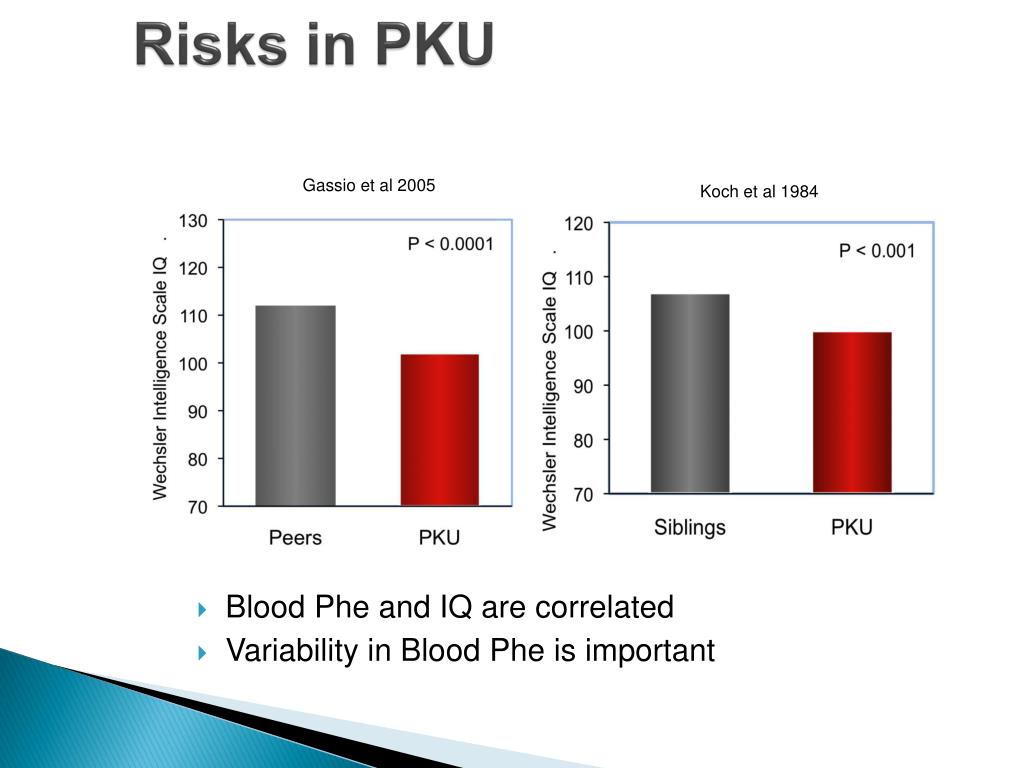 Risks in PKU

Gassio et al 2005

Wechsler Intelligence Scale IQ

130
120
110
100
90
80
70

P < 0.0001

Peers
PKU

Koch et al 1984

Wechsler Intelligence Scale IQ

120
110
100
90
80
70

P < 0.001

Siblings
PKU

Blood Phe and IQ are correlated
Variability in Blood Phe is important